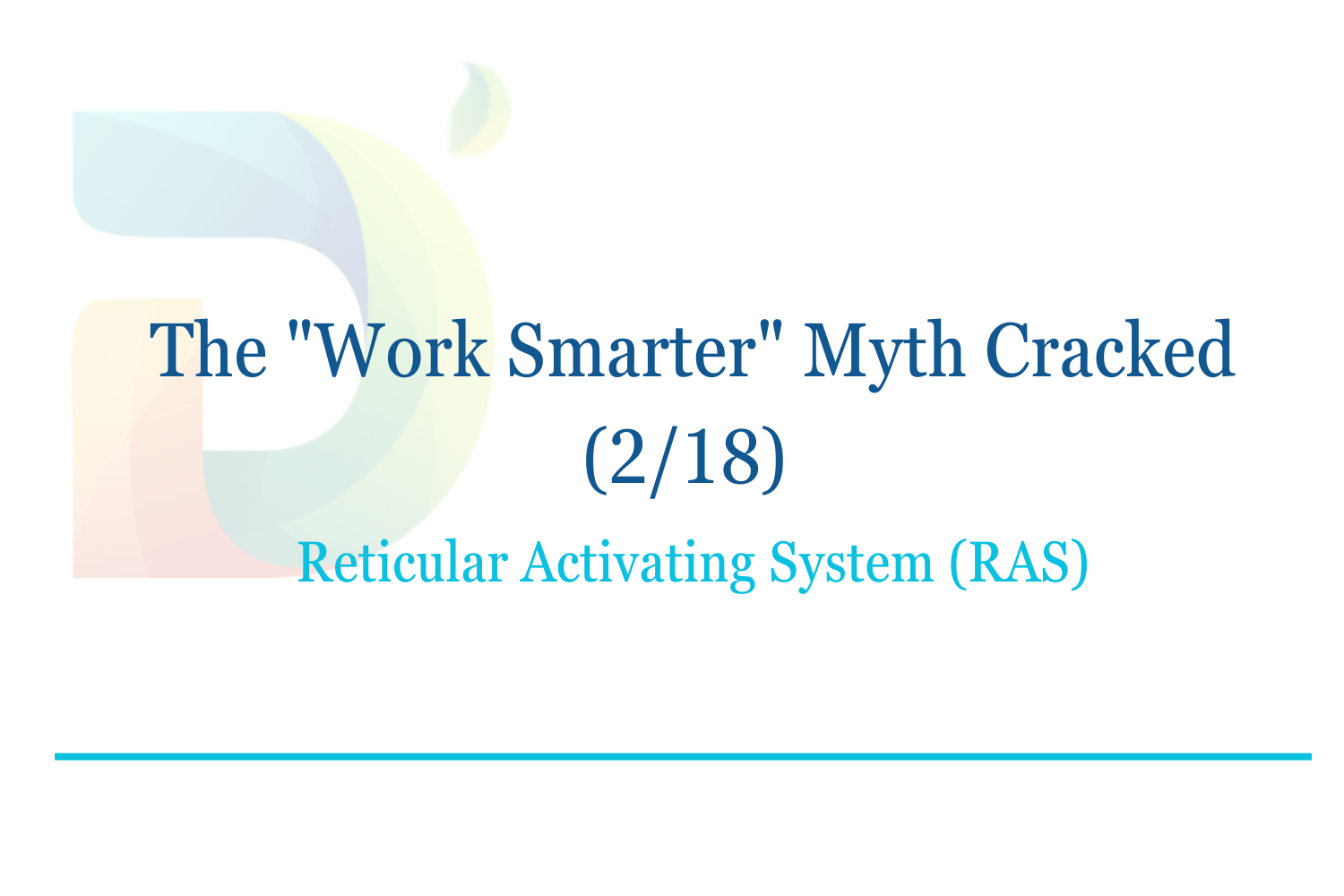 The "Work Smarter" Myth Cracked (2/18)

Reticular Activating System (RAS)